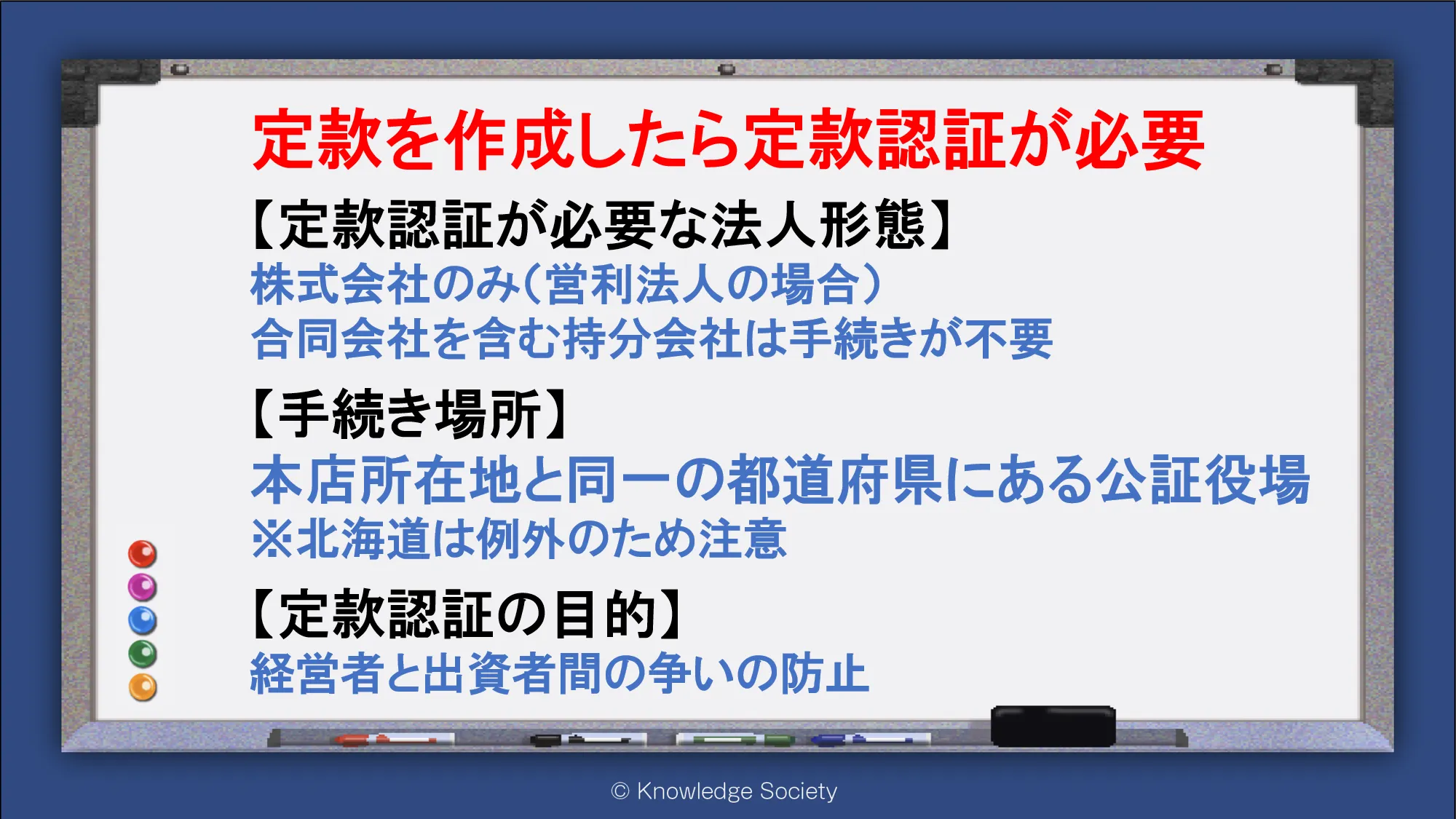 定款を作成したら定款認証が必要

【定款認証が必要な法人形態】
株式会社のみ（営利法人の場合）
合同会社を含む持分会社は手続きが不要

【手続き場所】
本店所在地と同一の都道府県にある公証役場
※北海道は例外のため注意

【定款認証の目的】
経営者と出資者間の争いの防止

© Knowledge Society